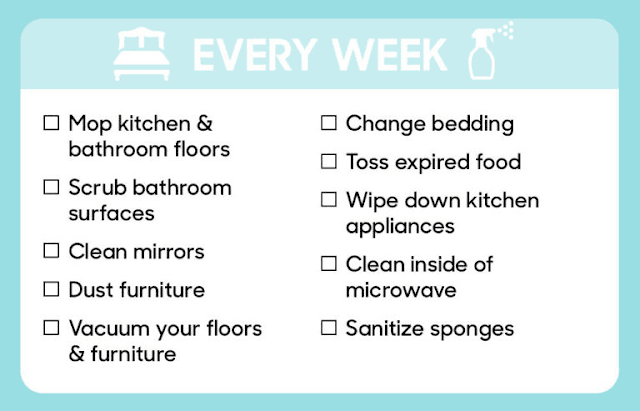 EVERY WEEK

☐ Mop kitchen & bathroom floors

☐ Scrub bathroom surfaces

☐ Clean mirrors

☐ Dust furniture

☐ Vacuum your floors & furniture

☐ Change bedding

☐ Toss expired food

☐ Wipe down kitchen appliances

☐ Clean inside of microwave

☐ Sanitize sponges